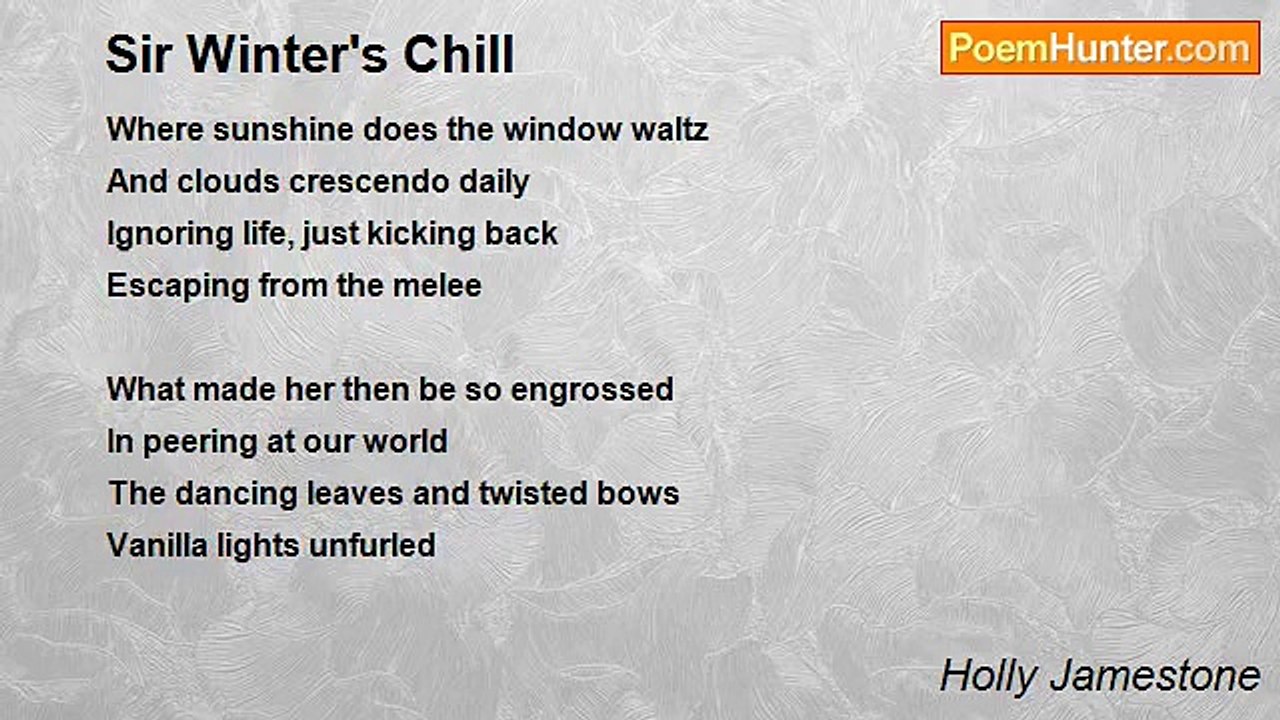 Sir Winter's Chill

PoemHunter.com

Where sunshine does the window waltz
And clouds crescendo daily
Ignoring life, just kicking back
Escaping from the melee

What made her then be so engrossed
In peering at our world
The dancing leaves and twisted bows
Vanilla lights unfurled

Holly Jamestone